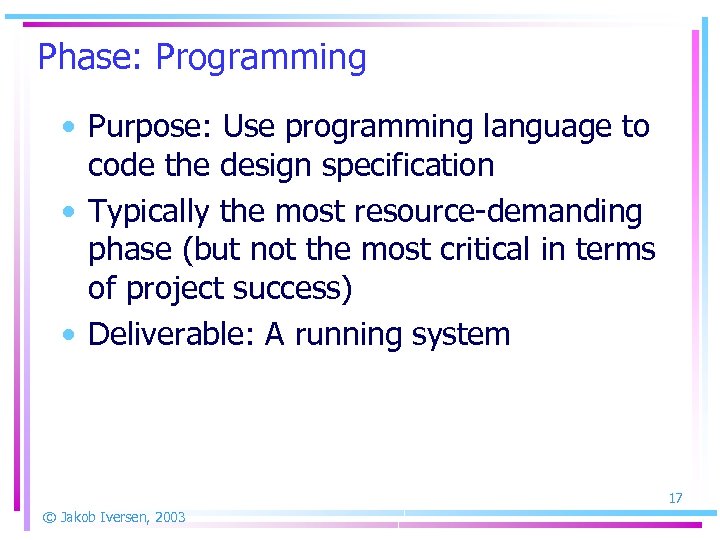 Phase: Programming

• Purpose: Use programming language to code the design specification
• Typically the most resource-demanding phase (but not the most critical in terms of project success)
• Deliverable: A running system

17

© Jakob Iversen, 2003